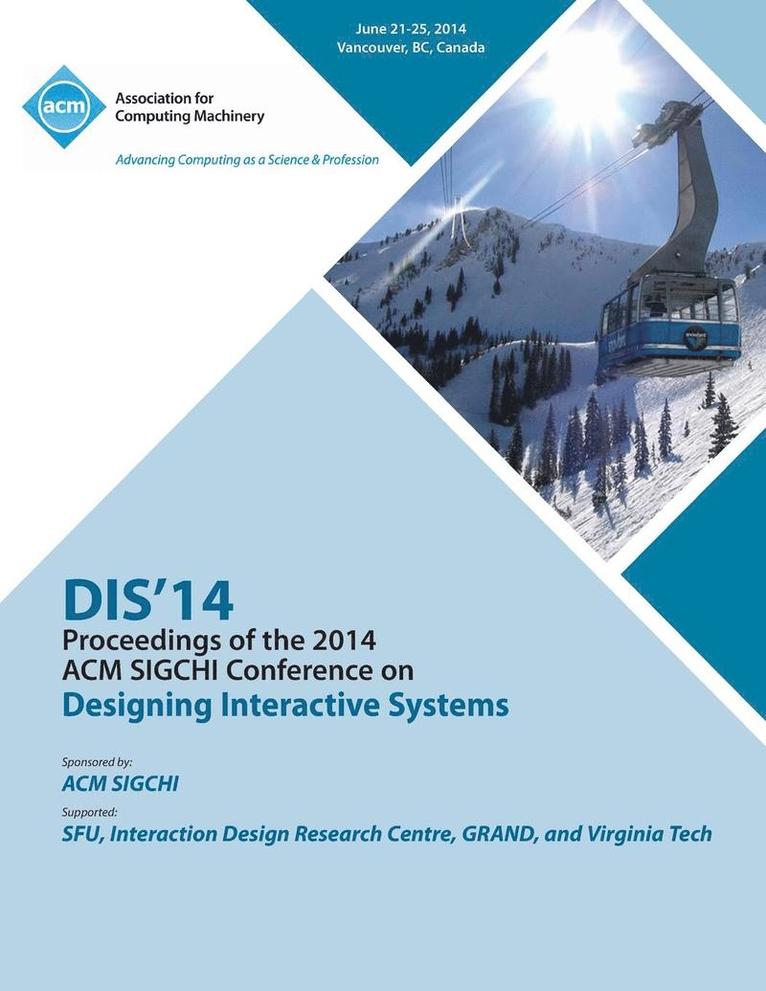 June 21-25, 2014
Vancouver, BC, Canada

acm

Association for Computing Machinery

Advancing Computing as a Science & Profession

DIS'14

Proceedings of the 2014 ACM SIGCHI Conference on

Designing Interactive Systems

Sponsored by:

ACM SIGCHI

Supported:

SFU, Interaction Design Research Centre, GRAND, and Virginia Tech